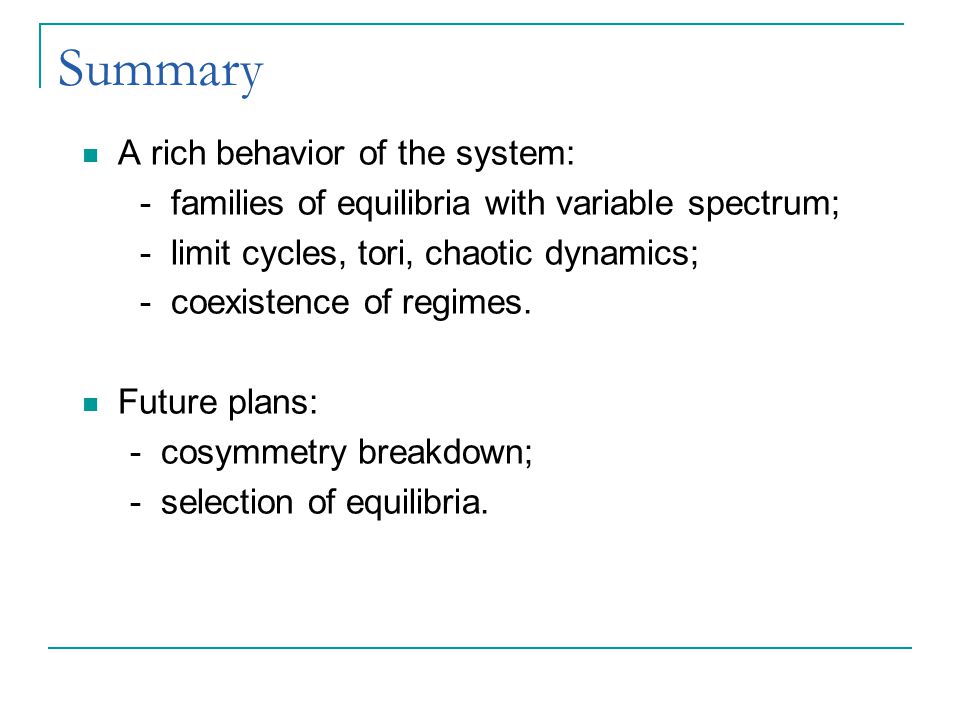 Summary

A rich behavior of the system:
- families of equilibria with variable spectrum;
- limit cycles, tori, chaotic dynamics;
- coexistence of regimes.

Future plans:
- cosymmetry breakdown;
- selection of equilibria.